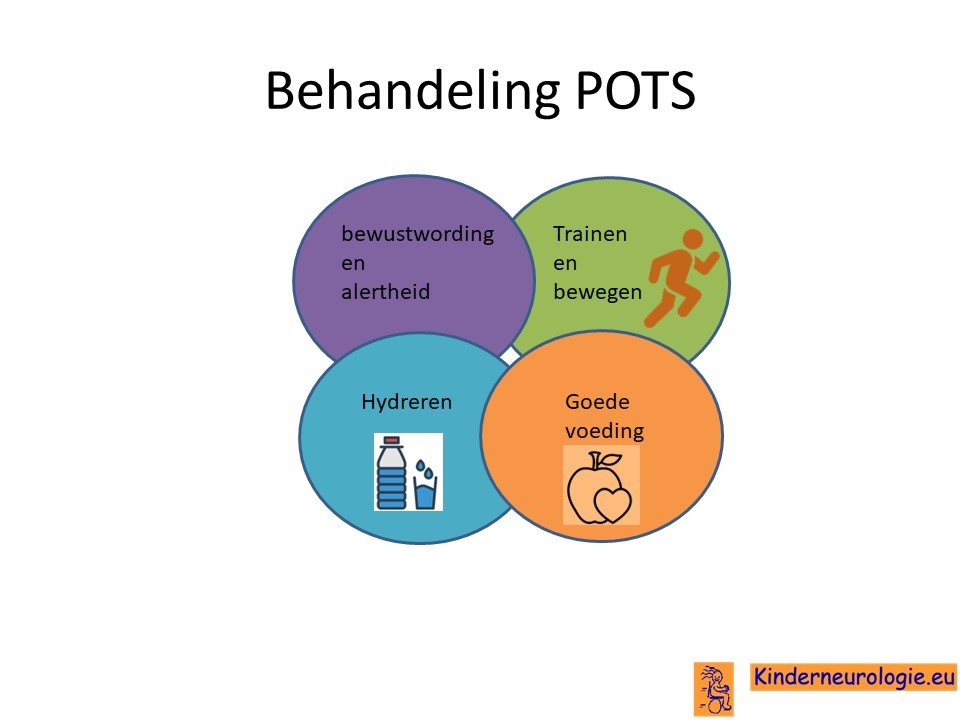 Behandeling POTS

bewustwording en alertheid

Trainen en bewegen

Hydreren

Goede voeding

Kinderneurologie.eu